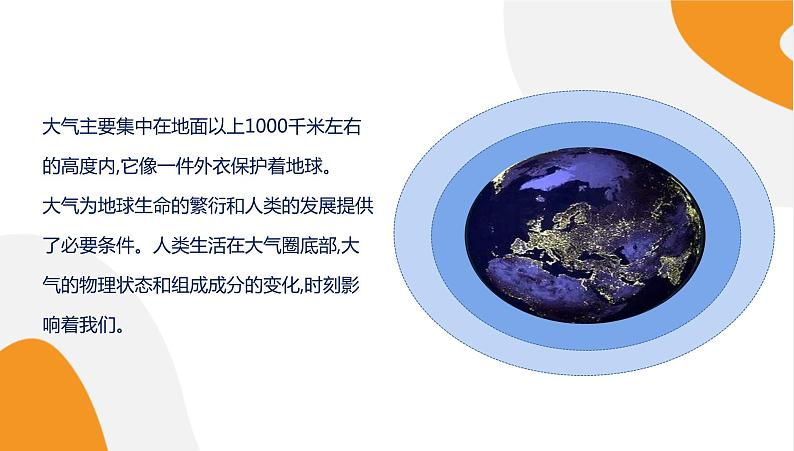 大气主要集中在地面以上1000千米左右的高度内,它像一件外衣保护着地球。
大气为地球生命的繁衍和人类的发展提供了必要条件。人类生活在大气圈底部,大气的物理状态和组成成分的变化,时刻影响着我们。